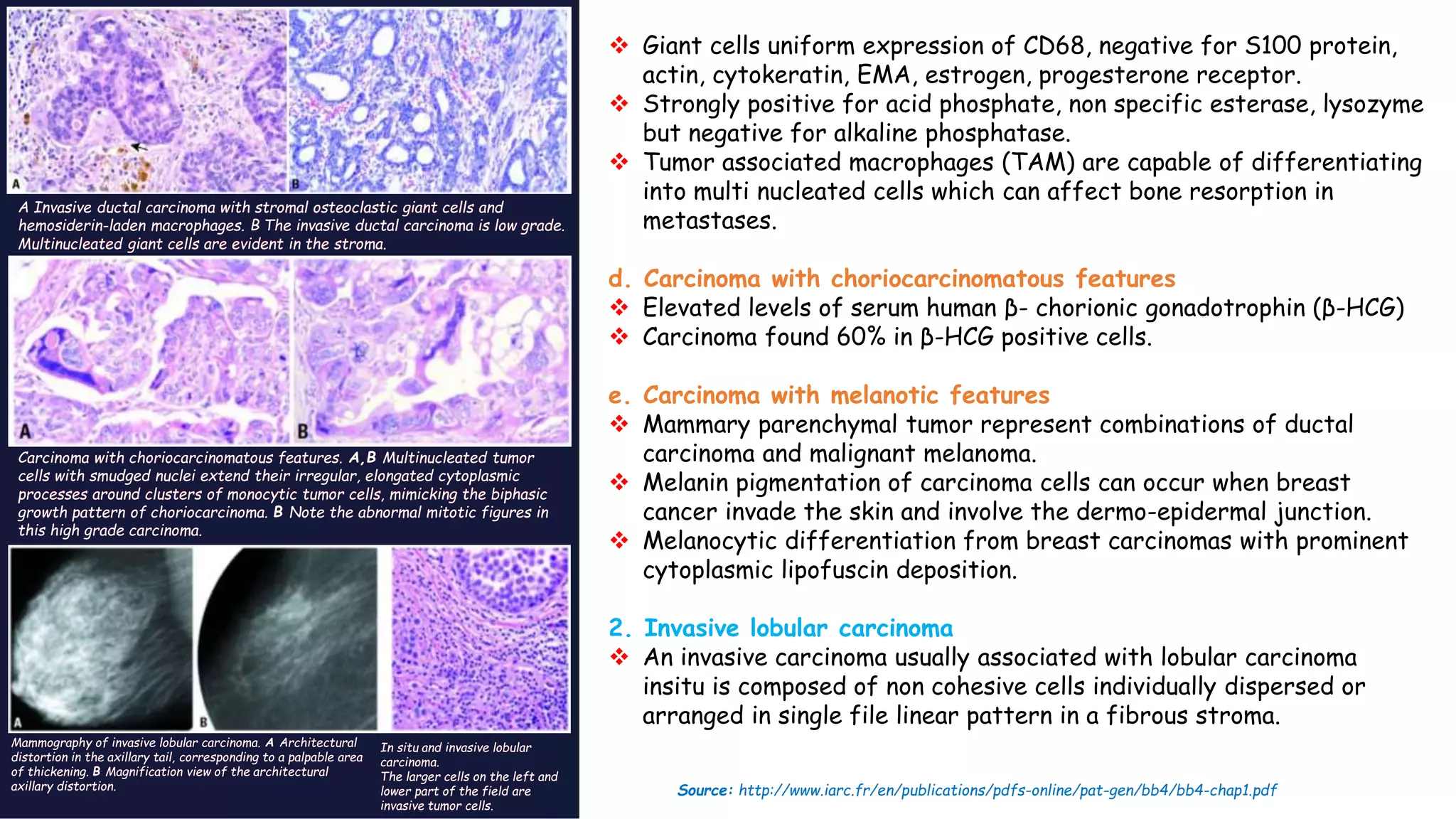 A

B

A Invasive ductal carcinoma with stromal osteoclastic giant cells and hemosiderin-laden macrophages. B The invasive ductal carcinoma is low grade. Multinucleated giant cells are evident in the stroma.

A

B

Carcinoma with choriocarcinomatous features. A,B Multinucleated tumor cells with smudged nuclei extend their irregular, elongated cytoplasmic processes around clusters of monocytic tumor cells, mimicking the biphasic growth pattern of choriocarcinoma. B Note the abnormal mitotic figures in this high grade carcinoma.

A

B

Mammography of invasive lobular carcinoma. A Architectural distortion in the axillary tail, corresponding to a palpable area of thickening. B Magnification view of the architectural axillary distortion.

In situ and invasive lobular carcinoma. The larger cells on the left and lower part of the field are invasive tumor cells.

❖ Giant cells uniform expression of CD68, negative for S100 protein, actin, cytokeratin, EMA, estrogen, progesterone receptor.
❖ Strongly positive for acid phosphate, non specific esterase, lysozyme but negative for alkaline phosphatase.
❖ Tumor associated macrophages (TAM) are capable of differentiating into multi nucleated cells which can affect bone resorption in metastases.

d. Carcinoma with choriocarcinomatous features
❖ Elevated levels of serum human β- chorionic gonadotrophin (β-HCG)
❖ Carcinoma found 60% in β-HCG positive cells.

e. Carcinoma with melanotic features
❖ Mammary parenchymal tumor represent combinations of ductal carcinoma and malignant melanoma.
❖ Melanin pigmentation of carcinoma cells can occur when breast cancer invade the skin and involve the dermo-epidermal junction.
❖ Melanocytic differentiation from breast carcinomas with prominent cytoplasmic lipofuscin deposition.

2. Invasive lobular carcinoma
❖ An invasive carcinoma usually associated with lobular carcinoma insitu is composed of non cohesive cells individually dispersed or arranged in single file linear pattern in a fibrous stroma.

Source: http://www.iarc.fr/en/publications/pdfs-online/pat-gen/bb4/bb4-chap1.pdf